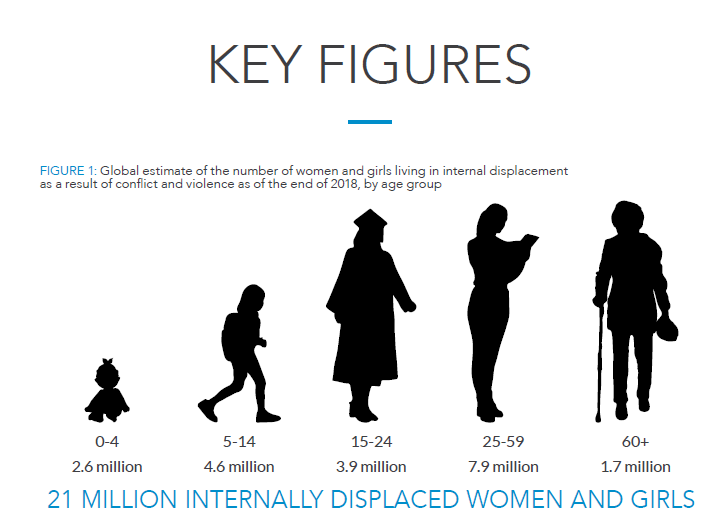 KEY FIGURES

FIGURE 1: Global estimate of the number of women and girls living in internal displacement as a result of conflict and violence as of the end of 2018, by age group

0-4
2.6 million

5-14
4.6 million

15-24
3.9 million

25-59
7.9 million

60+
1.7 million

21 MILLION INTERNALLY DISPLACED WOMEN AND GIRLS